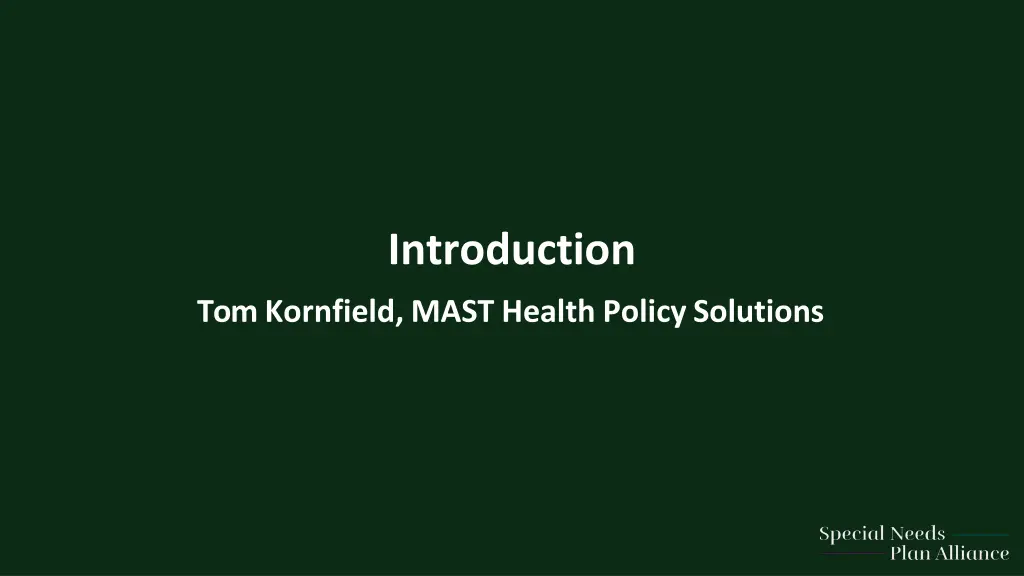 Introduction

Tom Kornfield, MAST Health Policy Solutions

Special Needs
Plan Alliance